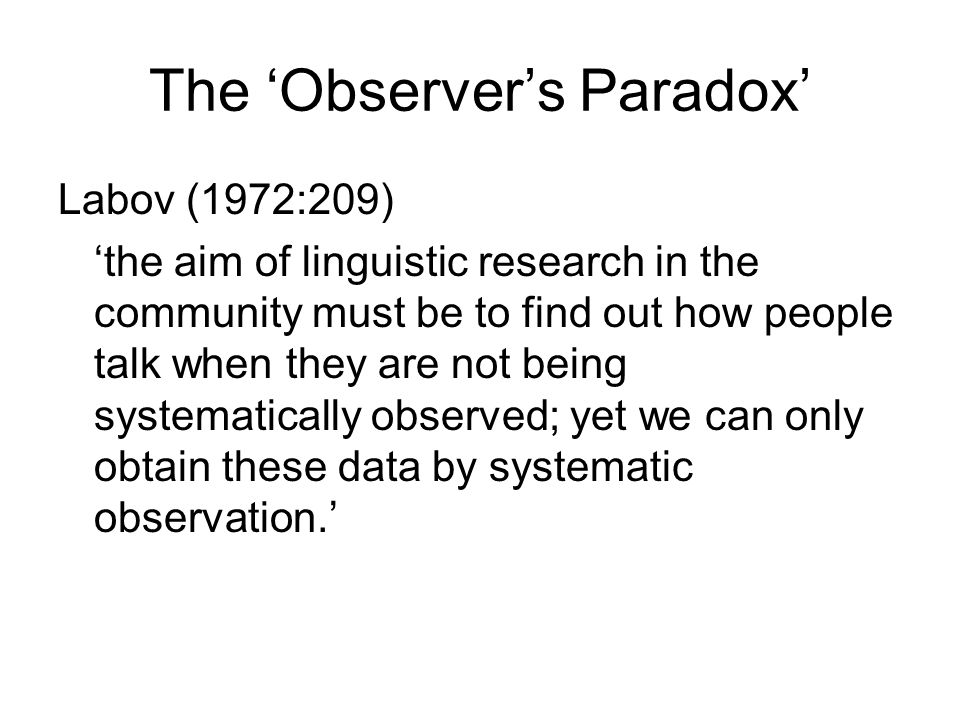 The ‘Observer’s Paradox’

Labov (1972:209)

‘the aim of linguistic research in the community must be to find out how people talk when they are not being systematically observed; yet we can only obtain these data by systematic observation.’